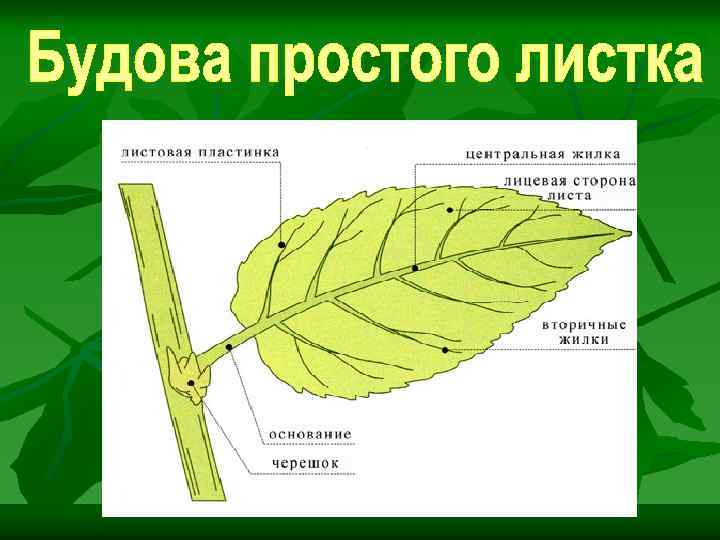 Будова простого листка

листовая пластинка

центральная жилка

лицевая сторона листа

вторичные жилки

основание

черешок